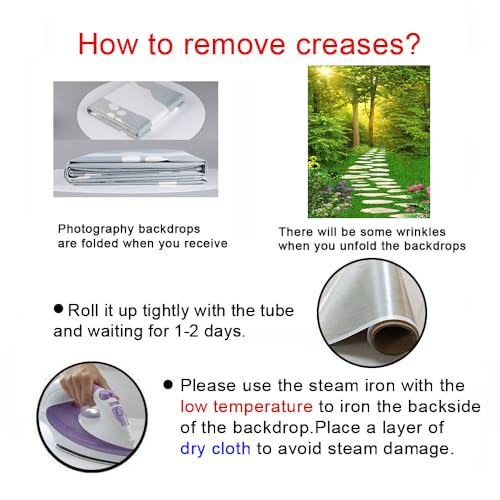 How to remove creases?

Photography backdrops are folded when you receive

There will be some wrinkles when you unfold the backdrops

● Roll it up tightly with the tube and waiting for 1-2 days.

● Please use the steam iron with the low temperature to iron the backside of the backdrop.Place a layer of dry cloth to avoid steam damage.